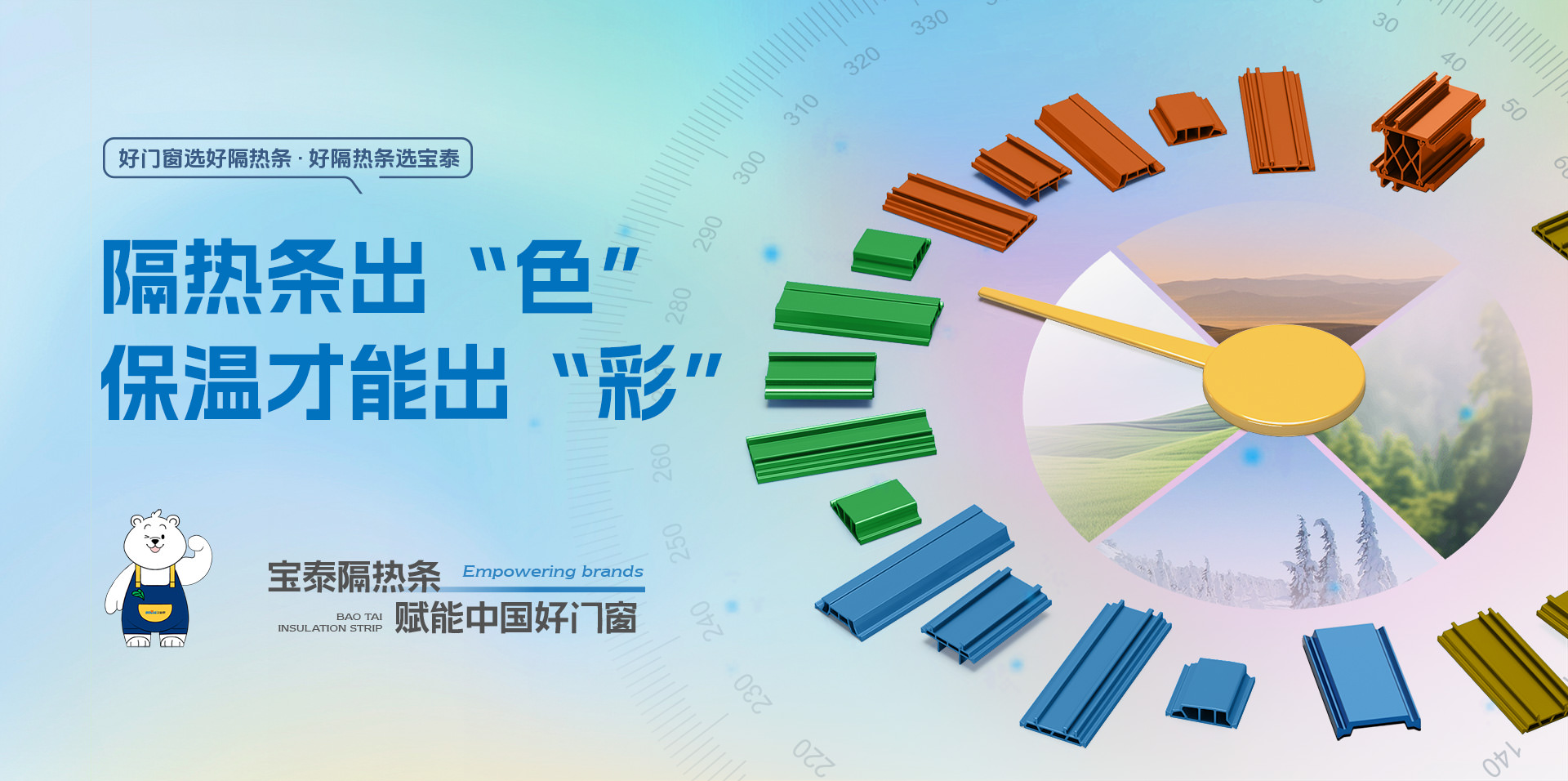 好门窗选好隔热条 · 好隔热条选宝泰

隔热条出“色”
保温才能出“彩”

宝泰隔热条 Empowering brands
BAO TAI INSULATION STRIP 赋能中国好门窗

330
320
310
300
290
280
260
250
240
230
220
30
40
50
140